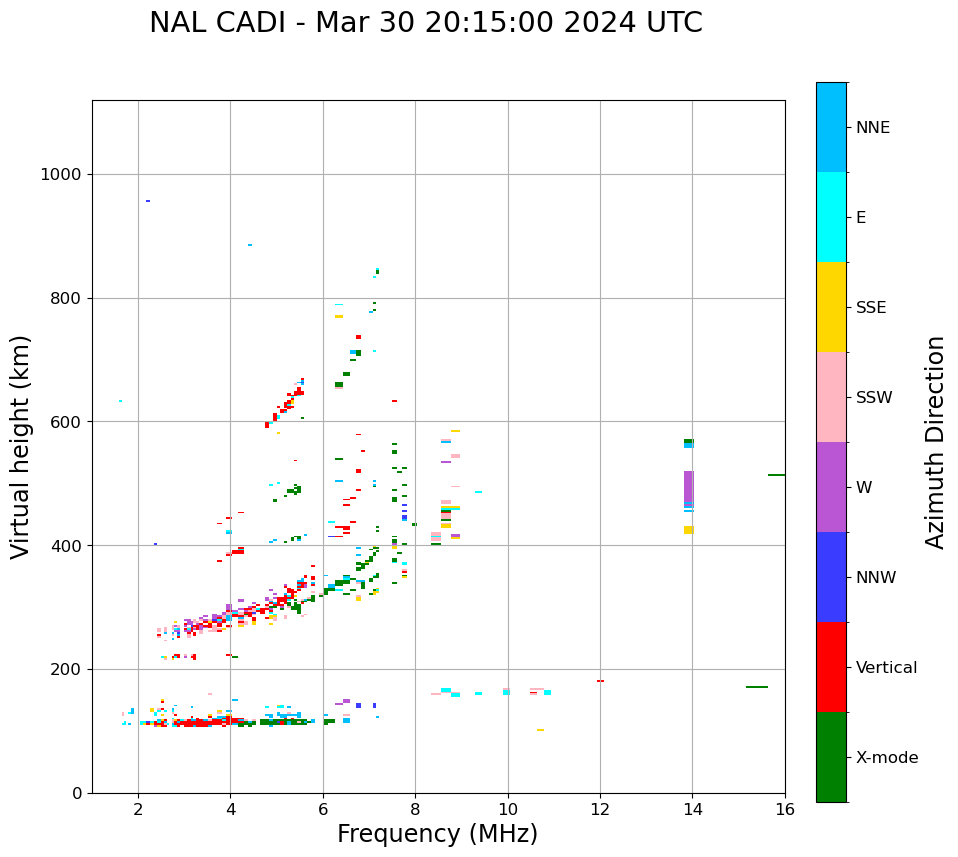 NAL CADI - Mar 30 20:15:00 2024 UTC

Virtual height (km)

1000
800
600
400
200
0

2
4
6
8
10
12
14
16

Frequency (MHz)

NNE
E
SSE
SSW
W
NNW
Vertical
X-mode

Azimuth Direction